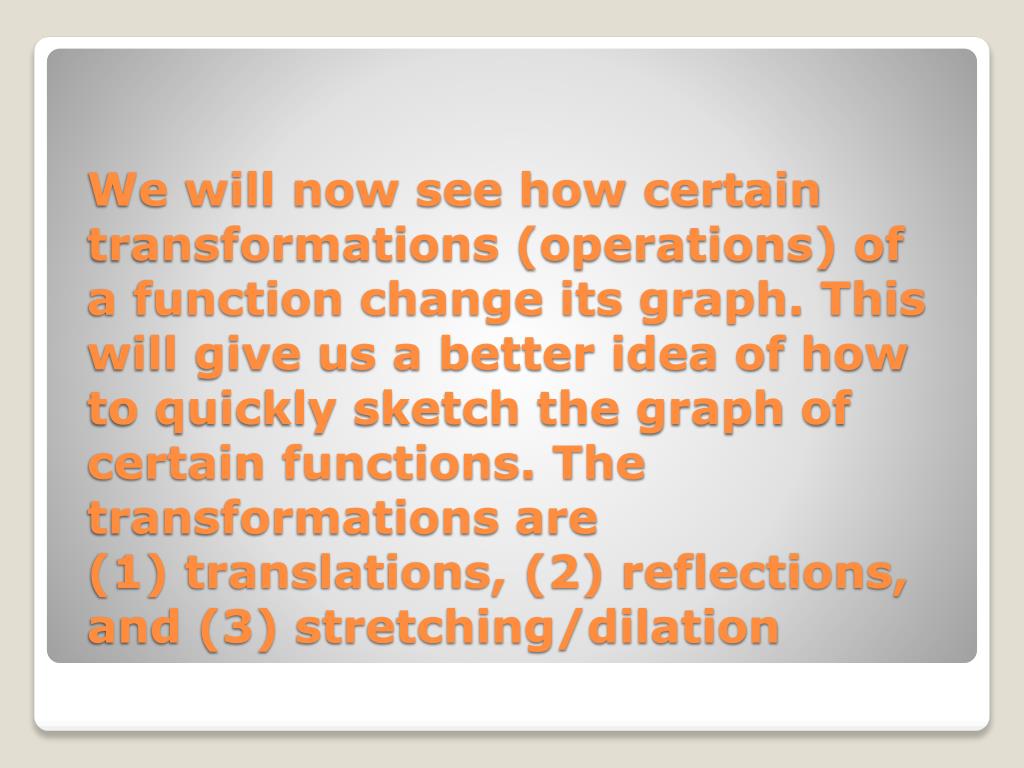 We will now see how certain transformations (operations) of a function change its graph. This will give us a better idea of how to quickly sketch the graph of certain functions. The transformations are
(1) translations, (2) reflections, and (3) stretching/dilation